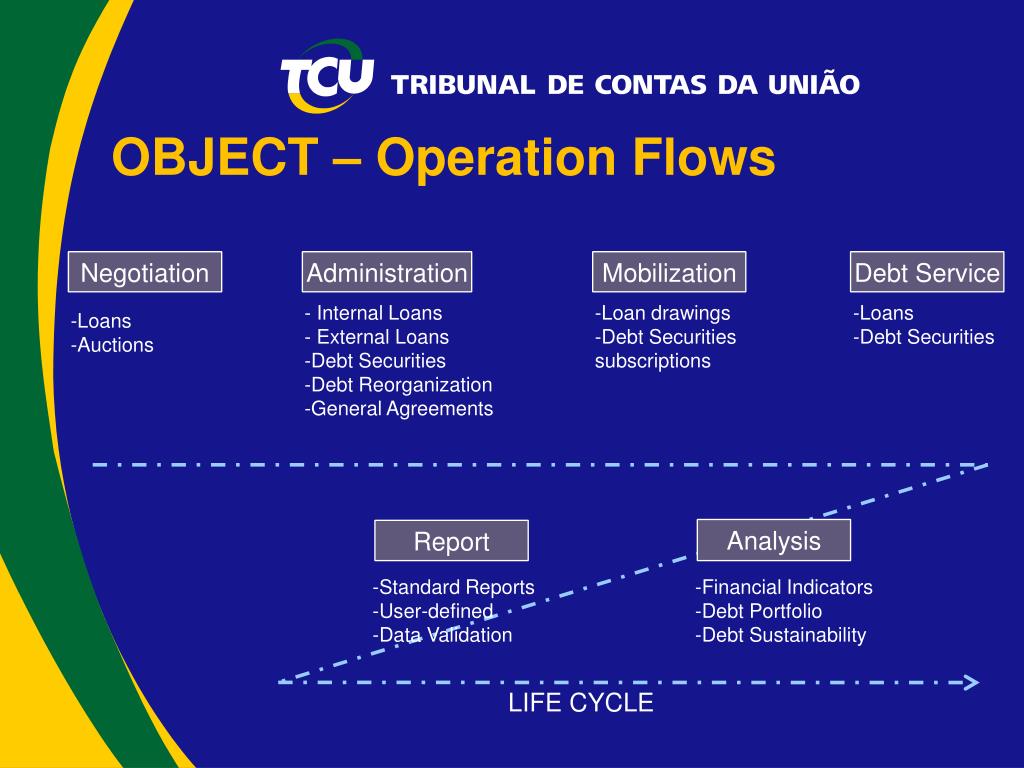 TCU TRIBUNAL DE CONTAS DA UNIÃO

OBJECT – Operation Flows

Negotiation

-Loans
-Auctions

Administration

- Internal Loans
- External Loans
-Debt Securities
-Debt Reorganization
-General Agreements

Mobilization

-Loan drawings
-Debt Securities subscriptions

Debt Service

-Loans
-Debt Securities

Report

-Standard Reports
-User-defined
-Data Validation

Analysis

-Financial Indicators
-Debt Portfolio
-Debt Sustainability

LIFE CYCLE